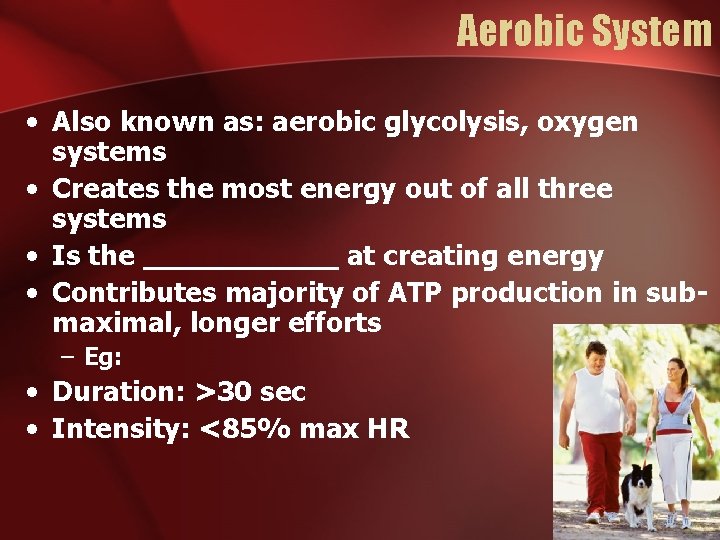 Aerobic System

• Also known as: aerobic glycolysis, oxygen systems
• Creates the most energy out of all three systems
• Is the ____ at creating energy
• Contributes majority of ATP production in sub-maximal, longer efforts
- Eg:
• Duration: >30 sec
• Intensity: <85% max HR